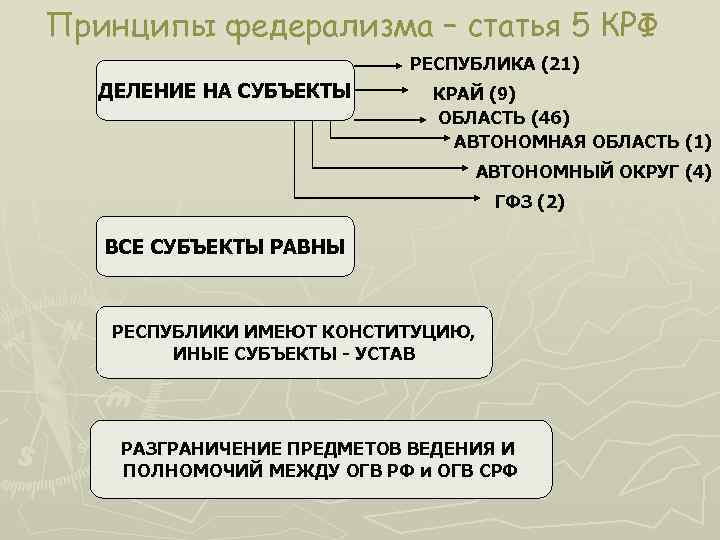 Принципы федерализма – статья 5 КРФ

ДЕЛЕНИЕ НА СУБЪЕКТЫ

РЕСПУБЛИКА (21)

КРАЙ (9)

ОБЛАСТЬ (46)

АВТОНОМНАЯ ОБЛАСТЬ (1)

АВТОНОМНЫЙ ОКРУГ (4)

ГФЗ (2)

ВСЕ СУБЪЕКТЫ РАВНЫ

РЕСПУБЛИКИ ИМЕЮТ КОНСТИТУЦИЮ, ИНЫЕ СУБЪЕКТЫ - УСТАВ

РАЗГРАНИЧЕНИЕ ПРЕДМЕТОВ ВЕДЕНИЯ И ПОЛНОМОЧИЙ МЕЖДУ ОГВ РФ и ОГВ СРФ